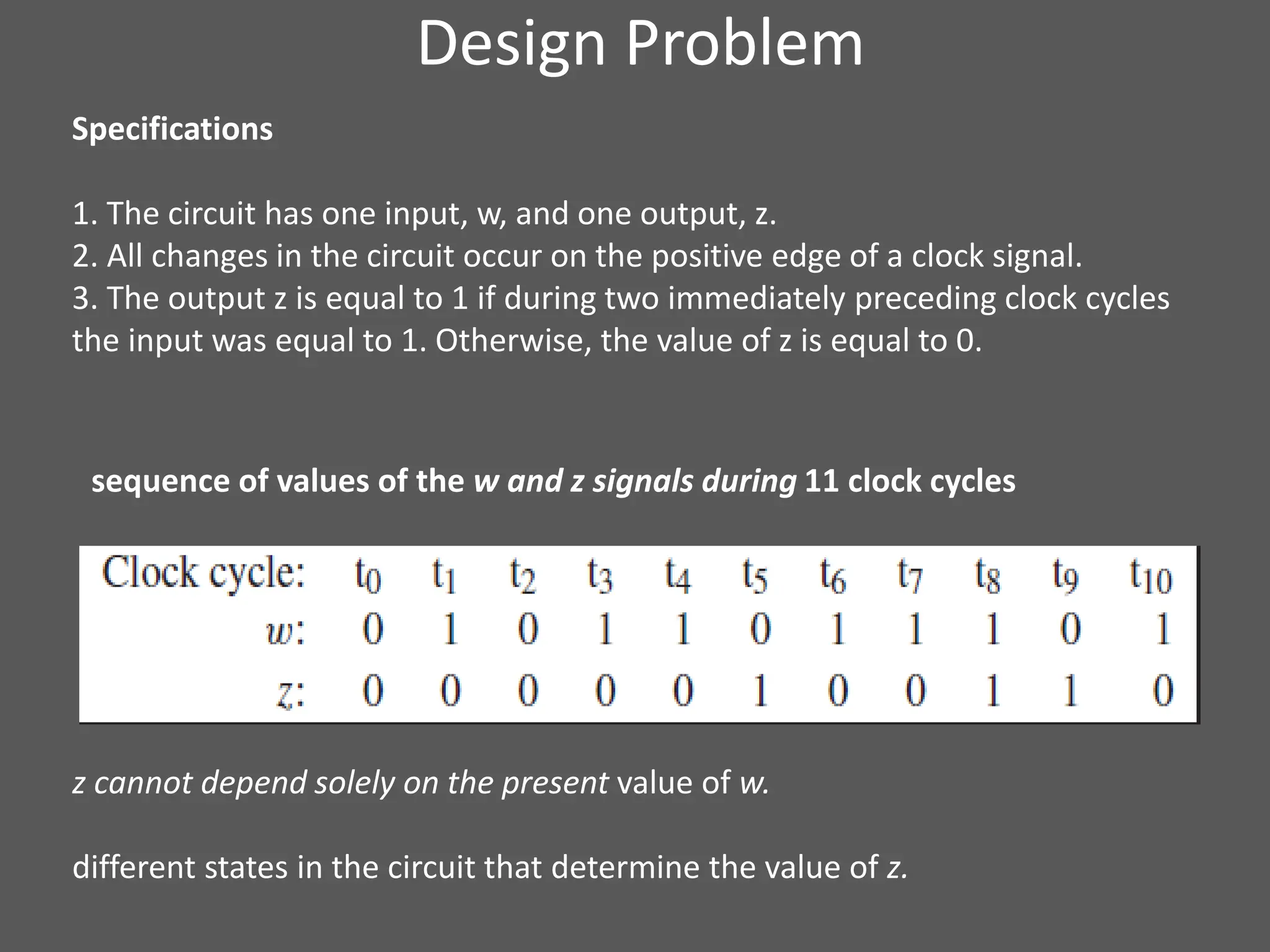 Design Problem

Specifications

1. The circuit has one input, w, and one output, z.
2. All changes in the circuit occur on the positive edge of a clock signal.
3. The output z is equal to 1 if during two immediately preceding clock cycles the input was equal to 1. Otherwise, the value of z is equal to 0.

sequence of values of the w and z signals during 11 clock cycles

| Clock cycle: | $t_0$ | $t_1$ | $t_2$ | $t_3$ | $t_4$ | $t_5$ | $t_6$ | $t_7$ | $t_8$ | $t_9$ | $t_{10}$ |
|---|---|---|---|---|---|---|---|---|---|---|---|
| $w$: | 0 | 1 | 0 | 1 | 1 | 0 | 1 | 1 | 1 | 0 | 1 |
| $z$: | 0 | 0 | 0 | 0 | 0 | 1 | 0 | 0 | 1 | 1 | 0 |

z cannot depend solely on the present value of w.

different states in the circuit that determine the value of z.